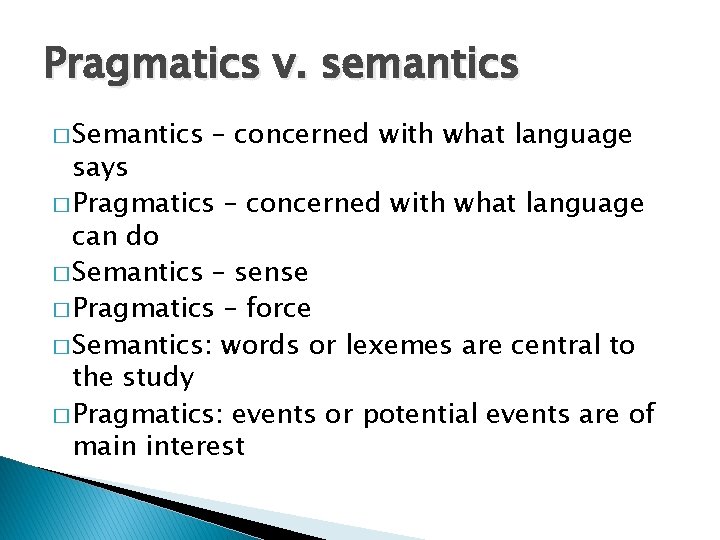 Pragmatics v. semantics

□ Semantics – concerned with what language says
□ Pragmatics – concerned with what language can do
□ Semantics – sense
□ Pragmatics – force
□ Semantics: words or lexemes are central to the study
□ Pragmatics: events or potential events are of main interest